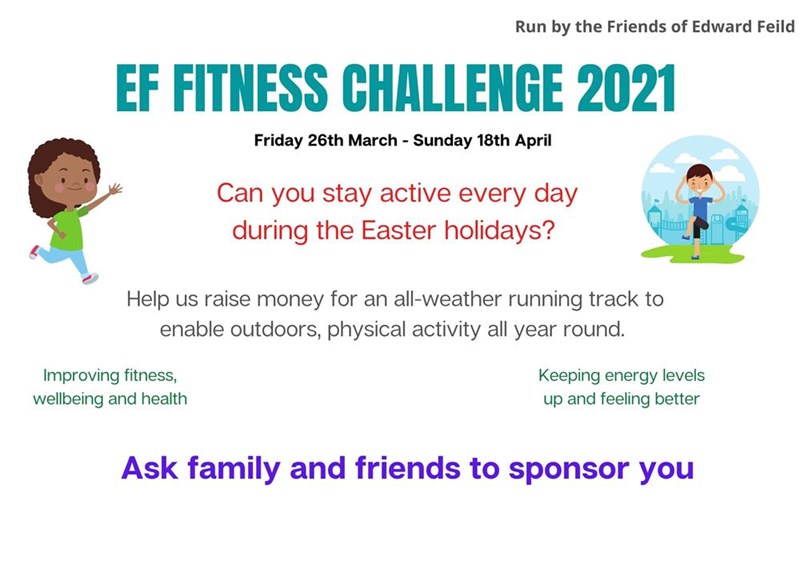 Run by the Friends of Edward Feild

EF FITNESS CHALLENGE 2021

Friday 26th March - Sunday 18th April

Can you stay active every day during the Easter holidays?

Help us raise money for an all-weather running track to enable outdoors, physical activity all year round.

Improving fitness, wellbeing and health

Keeping energy levels up and feeling better

Ask family and friends to sponsor you